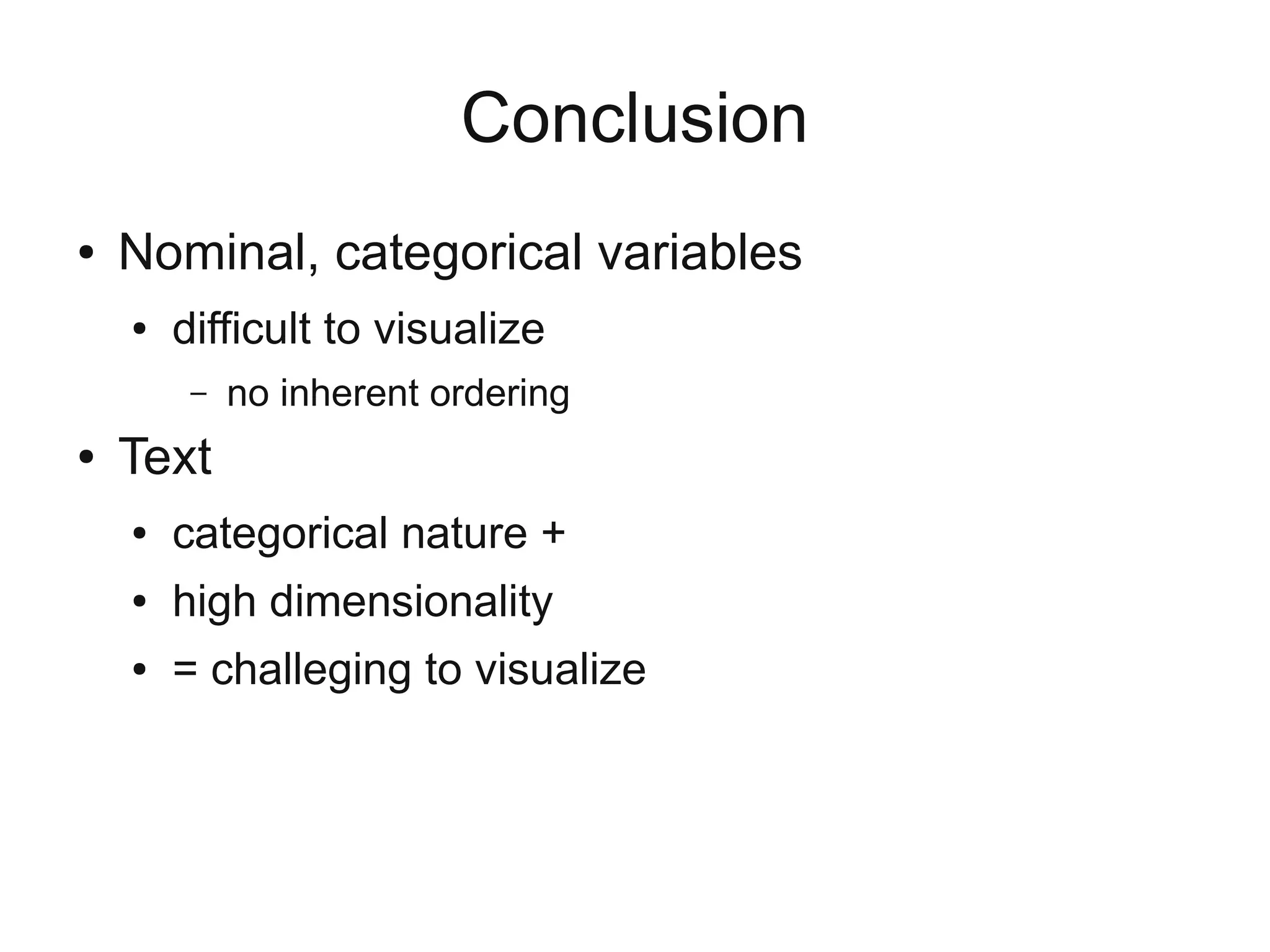 Conclusion

• Nominal, categorical variables
  • difficult to visualize
    – no inherent ordering
• Text
  • categorical nature +
  • high dimensionality
  • = challeging to visualize